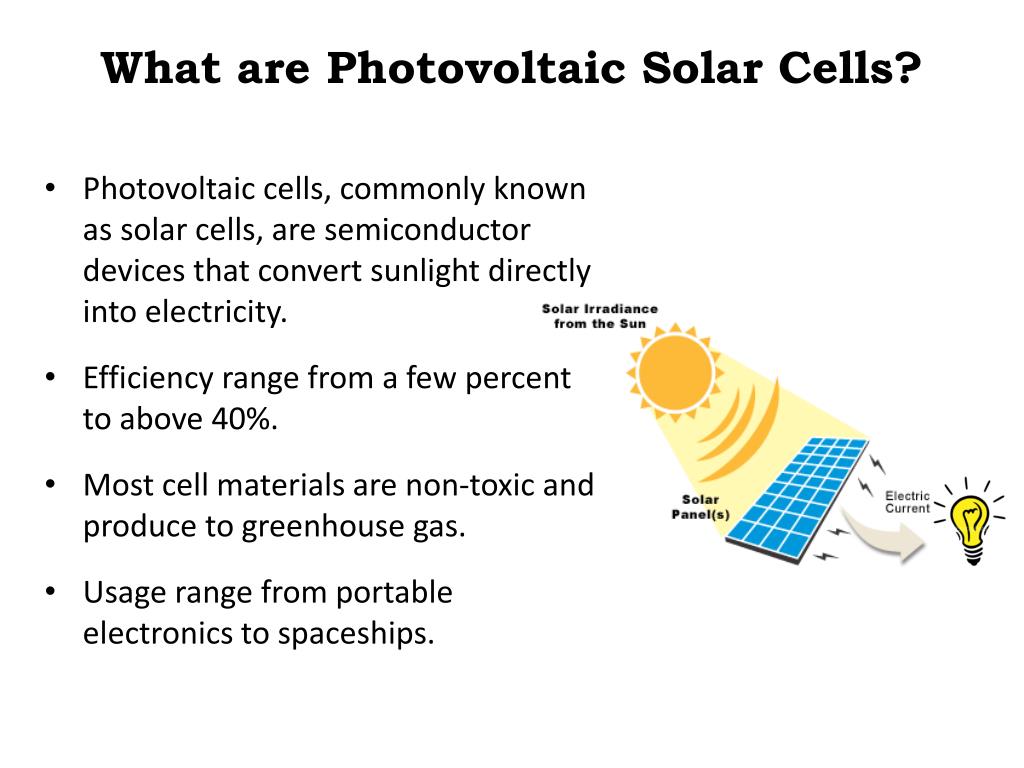 What are Photovoltaic Solar Cells?

• Photovoltaic cells, commonly known as solar cells, are semiconductor devices that convert sunlight directly into electricity.

• Efficiency range from a few percent to above 40%.

• Most cell materials are non-toxic and produce to greenhouse gas.

• Usage range from portable electronics to spaceships.

Solar Irradiance from the Sun

Solar Panel(s)

Electric Current